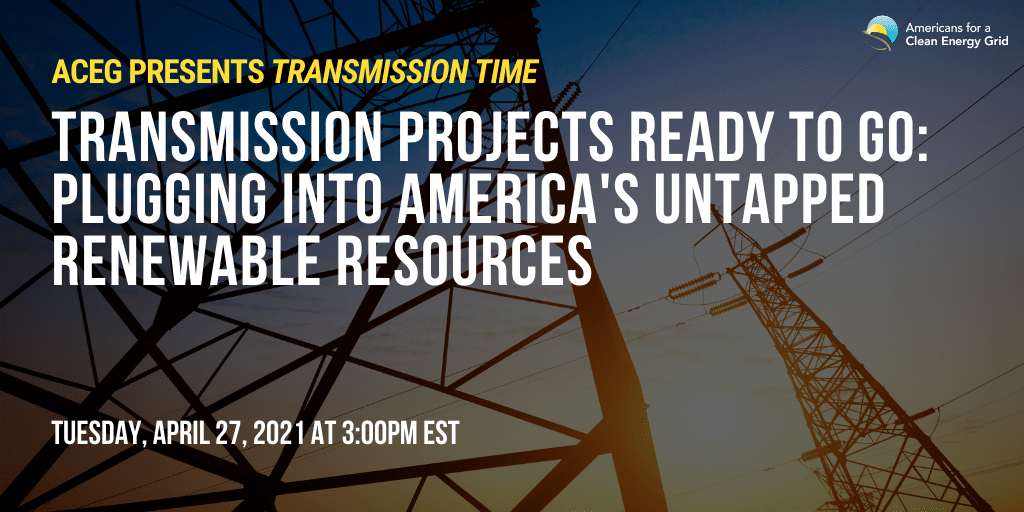 Americans for a Clean Energy Grid

ACEG PRESENTS TRANSMISSION TIME

TRANSMISSION PROJECTS READY TO GO: PLUGGING INTO AMERICA'S UNTAPPED RENEWABLE RESOURCES

TUESDAY, APRIL 27, 2021 AT 3:00PM EST